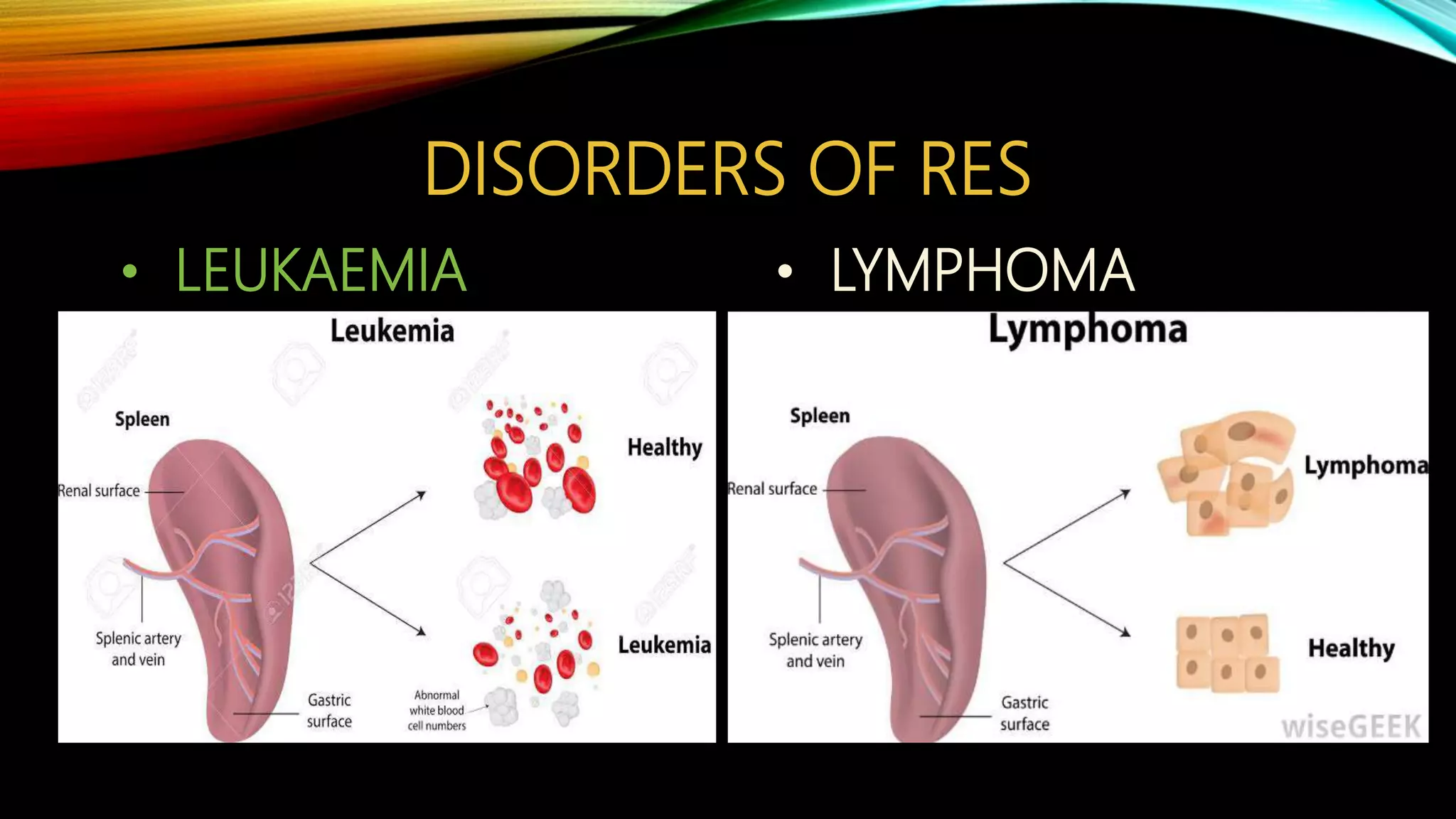 DISORDERS OF RES

• LEUKAEMIA

Leukemia

Spleen

Renal surface

Splenic artery and vein

Gastric surface

Healthy

Leukemia

Abnormal white blood cell numbers

• LYMPHOMA

Lymphoma

Spleen

Renal surface

Splenic artery and vein

Gastric surface

Lymphoma

Healthy

wiseGEEK